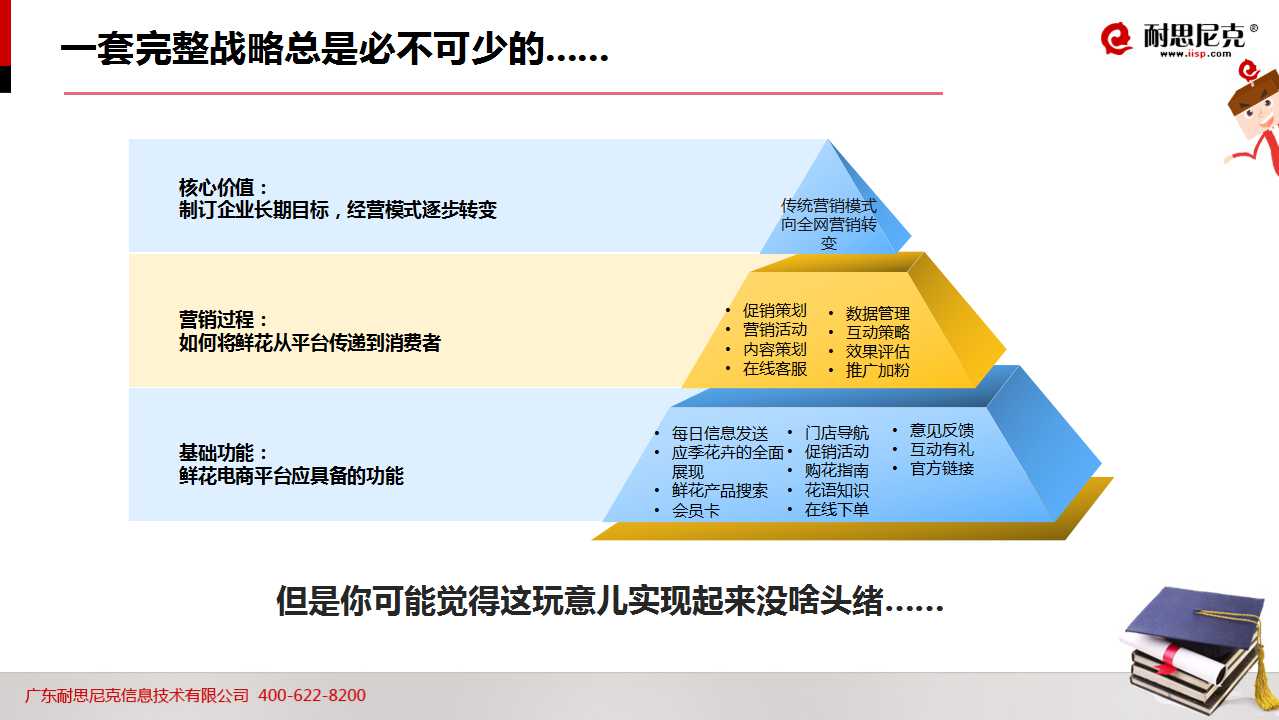 一套完整战略总是必不可少的……

耐思尼克®
www.iisp.com

核心价值：
制订企业长期目标，经营模式逐步转变

传统营销模式向全网营销转变

营销过程：
如何将鲜花从平台传递到消费者

• 促销策划
• 营销活动
• 内容策划
• 在线客服

• 数据管理
• 互动策略
• 效果评估
• 推广加粉

基础功能：
鲜花电商平台应具备的功能

• 每日信息发送
• 应季花卉的全面展现
• 鲜花产品搜索
• 会员卡

• 门店导航
• 促销活动
• 购花指南
• 花语知识
• 在线下单

• 意见反馈
• 互动有礼
• 官方链接

但是你可能觉得这玩意儿实现起来没啥头绪……

广东耐思尼克信息技术有限公司 400-622-8200